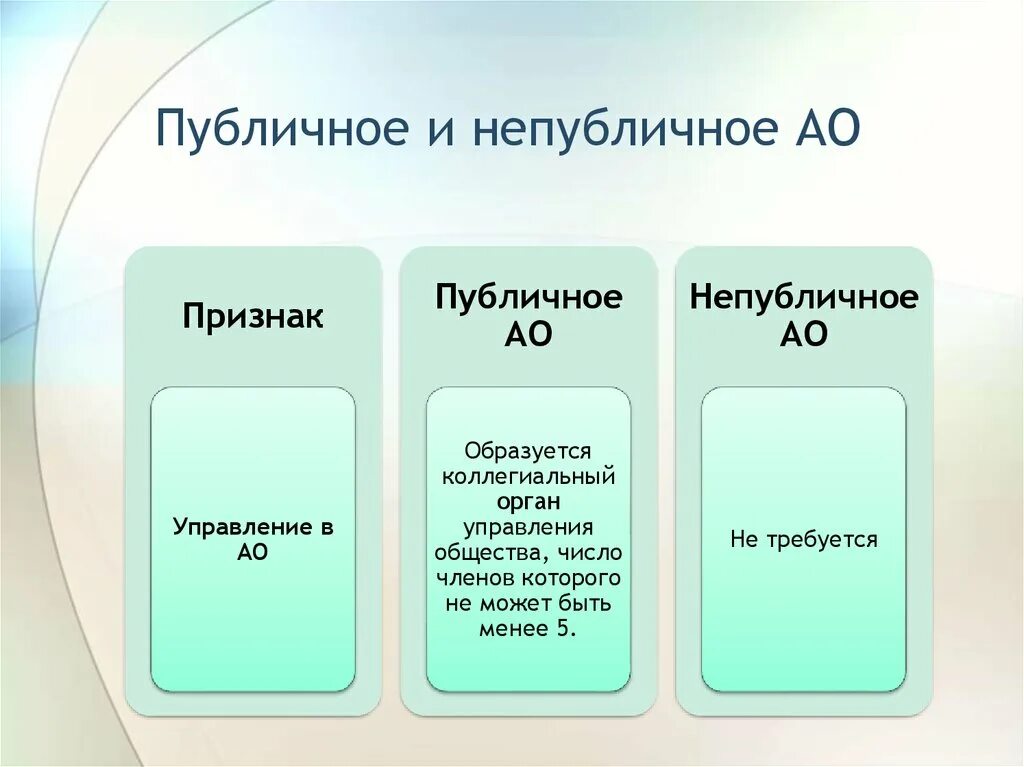 Публичное и непубличное АО

| Признак | Публичное АО | Непубличное АО |
|---|---|---|
| Управление в АО | Образуется коллегиальный орган управления общества, число членов которого не может быть менее 5. | Не требуется |